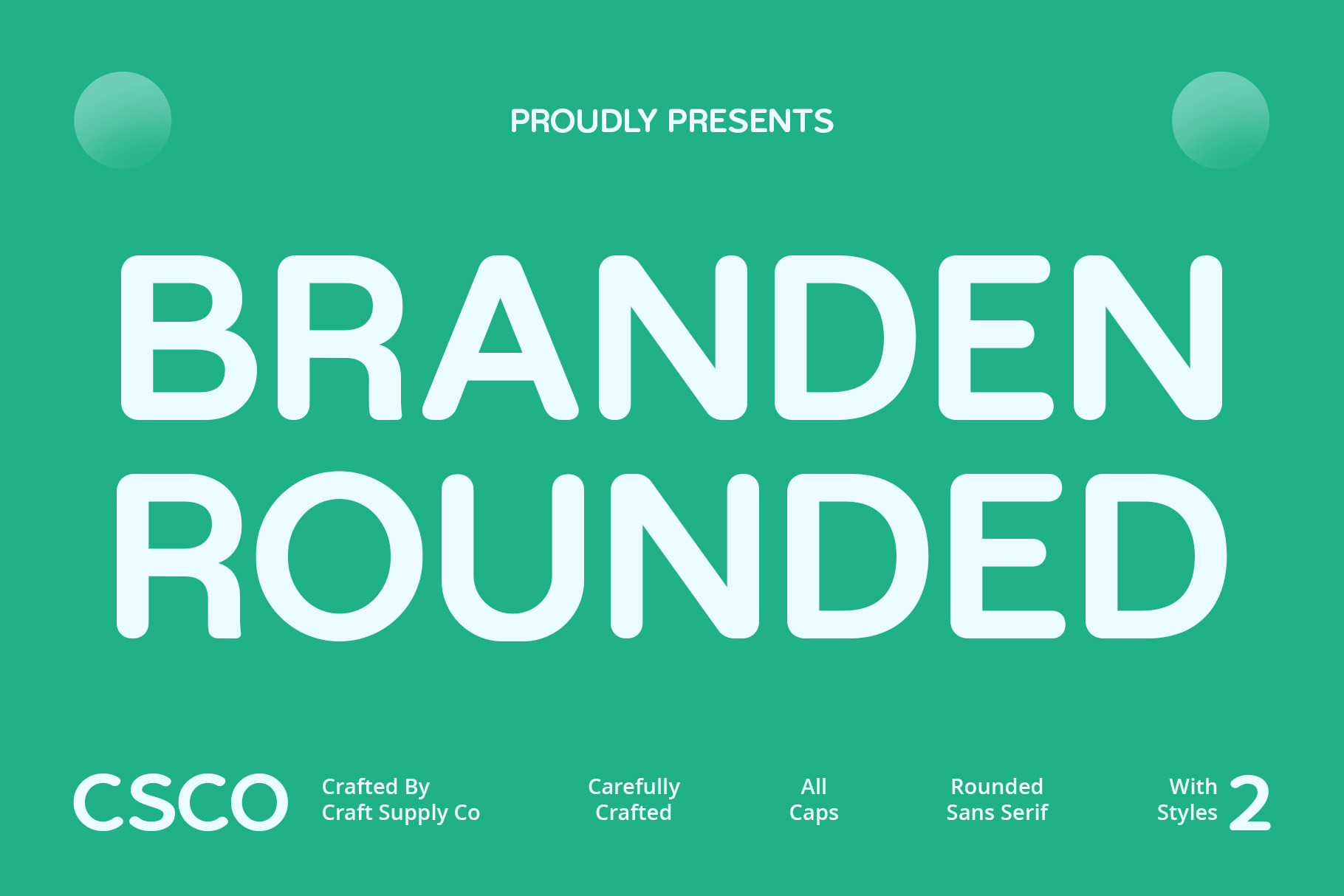 PROUDLY PRESENTS

BRANDEN ROUNDED

CSCO

Crafted By
Craft Supply Co

Carefully
Crafted

All
Caps

Rounded
Sans Serif

With
Styles 2